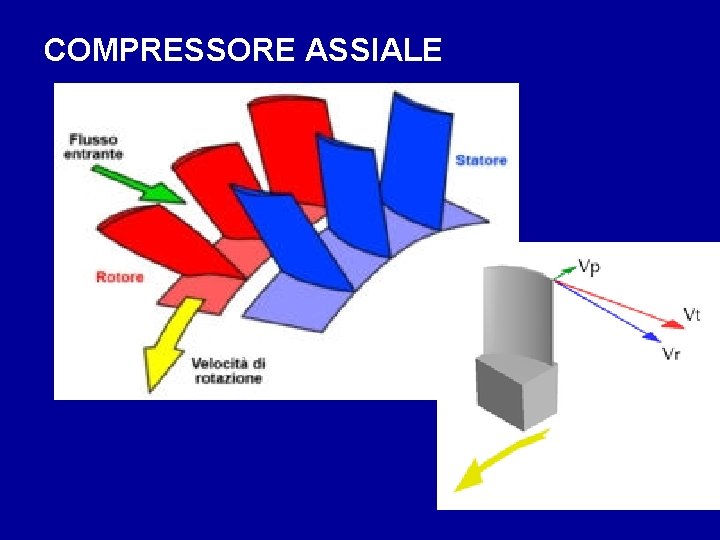 COMPRESSORE ASSIALE

Flusso entrante

Statore

Rotore

Velocità di rotazione

Vp

Vt

Vr